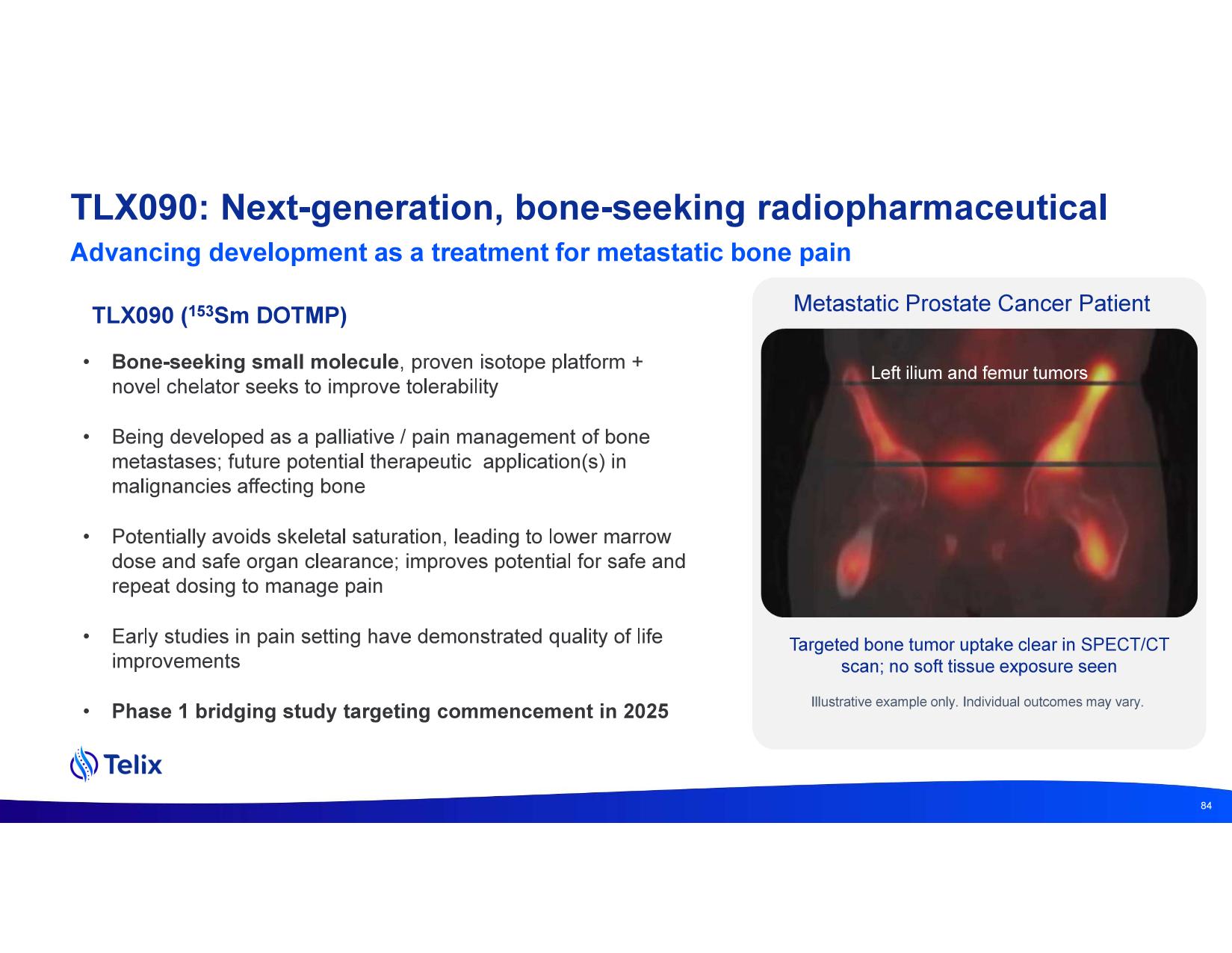 TLX090: Next-generation, bone-seeking radiopharmaceutical

Advancing development as a treatment for metastatic bone pain

TLX090 ($^{153}$Sm DOTMP)

• Bone-seeking small molecule, proven isotope platform + novel chelator seeks to improve tolerability

• Being developed as a palliative / pain management of bone metastases; future potential therapeutic application(s) in malignancies affecting bone

• Potentially avoids skeletal saturation, leading to lower marrow dose and safe organ clearance; improves potential for safe and repeat dosing to manage pain

• Early studies in pain setting have demonstrated quality of life improvements

• Phase 1 bridging study targeting commencement in 2025

Metastatic Prostate Cancer Patient

Left ilium and femur tumors

Targeted bone tumor uptake clear in SPECT/CT scan; no soft tissue exposure seen

Illustrative example only. Individual outcomes may vary.

Telix

84